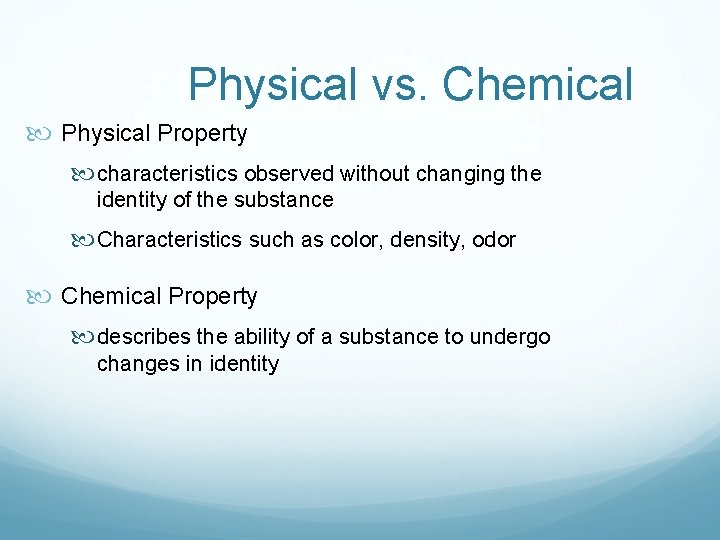 Physical vs. Chemical

Physical Property

characteristics observed without changing the identity of the substance

Characteristics such as color, density, odor

Chemical Property

describes the ability of a substance to undergo changes in identity